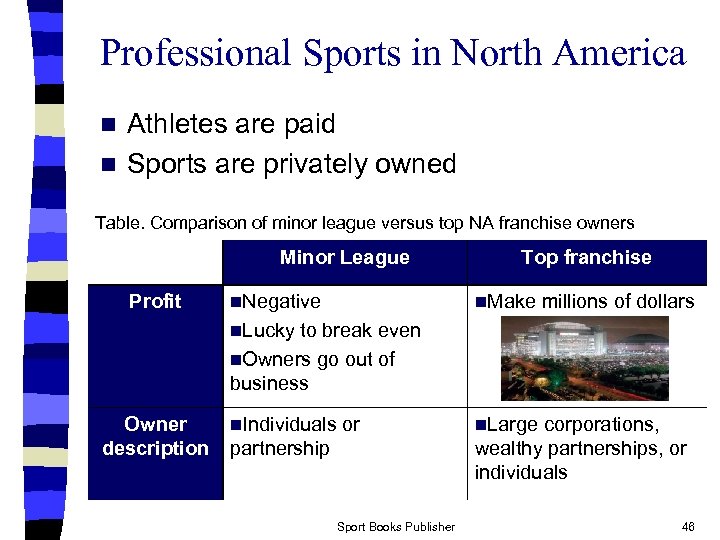 Professional Sports in North America

■ Athletes are paid
■ Sports are privately owned

Table. Comparison of minor league versus top NA franchise owners

| | Minor League | Top franchise |
|---|---|---|
| Profit | ■Negative ■Lucky to break even ■Owners go out of business | ■Make millions of dollars |
| Owner description | ■Individuals or partnership | ■Large corporations, wealthy partnerships, or individuals |

Sport Books Publisher

46